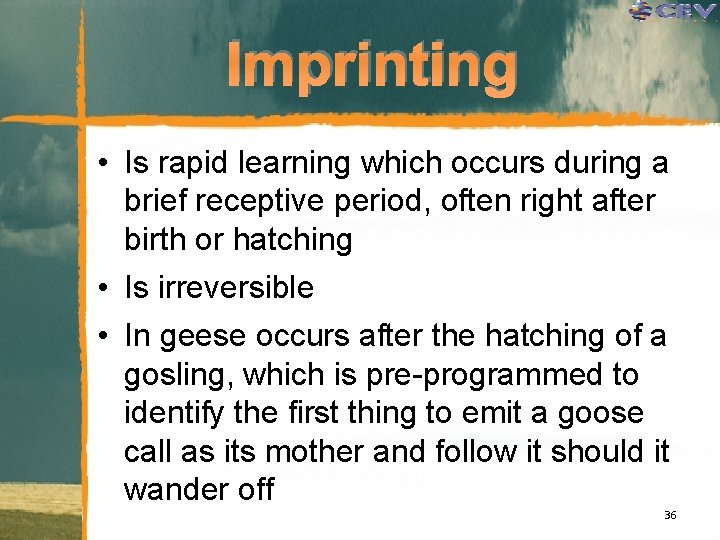 CEV

Imprinting

• Is rapid learning which occurs during a brief receptive period, often right after birth or hatching

• Is irreversible

• In geese occurs after the hatching of a gosling, which is pre-programmed to identify the first thing to emit a goose call as its mother and follow it should it wander off

36